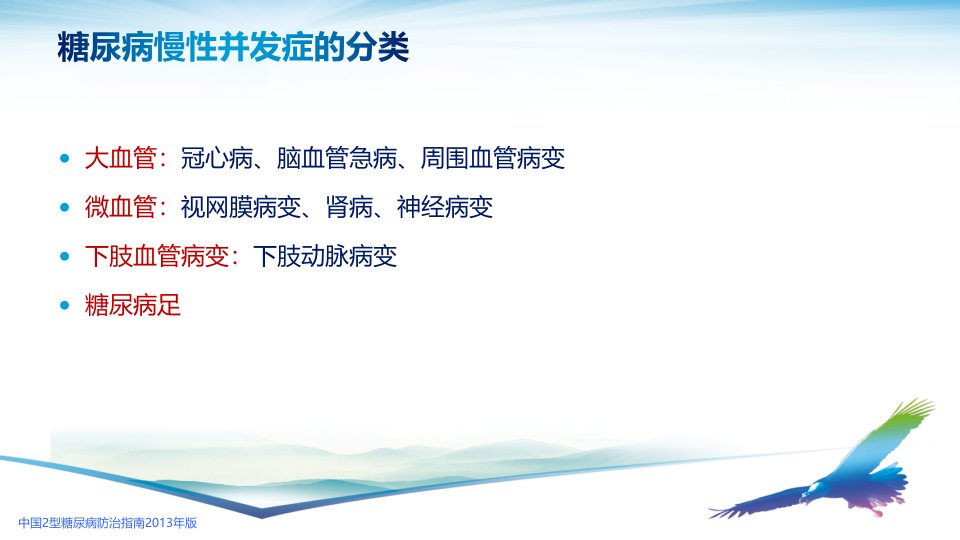 糖尿病慢性并发症的分类

• 大血管：冠心病、脑血管急病、周围血管病变
• 微血管：视网膜病变、肾病、神经病变
• 下肢血管病变：下肢动脉病变
• 糖尿病足

中国2型糖尿病防治指南2013年版